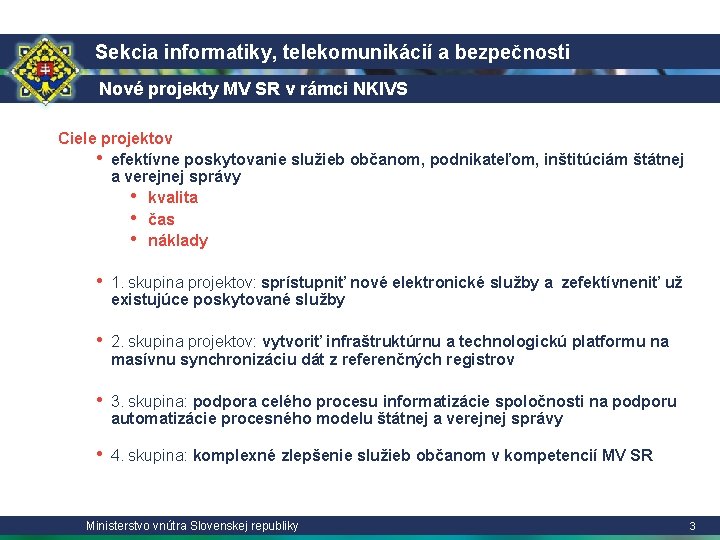 Sekcia informatiky, telekomunikácií a bezpečnosti

Nové projekty MV SR v rámci NKIVS

Ciele projektov

• efektívne poskytovanie služieb občanom, podnikateľom, inštitúciám štátnej a verejnej správy
  • kvalita
  • čas
  • náklady

• 1. skupina projektov: sprístupniť nové elektronické služby a zefektívneniť už existujúce poskytované služby

• 2. skupina projektov: vytvoriť infraštruktúrnu a technologickú platformu na masívnu synchronizáciu dát z referenčných registrov

• 3. skupina: podpora celého procesu informatizácie spoločnosti na podporu automatizácie procesného modelu štátnej a verejnej správy

• 4. skupina: komplexné zlepšenie služieb občanom v kompetencií MV SR

Ministerstvo vnútra Slovenskej republiky

3